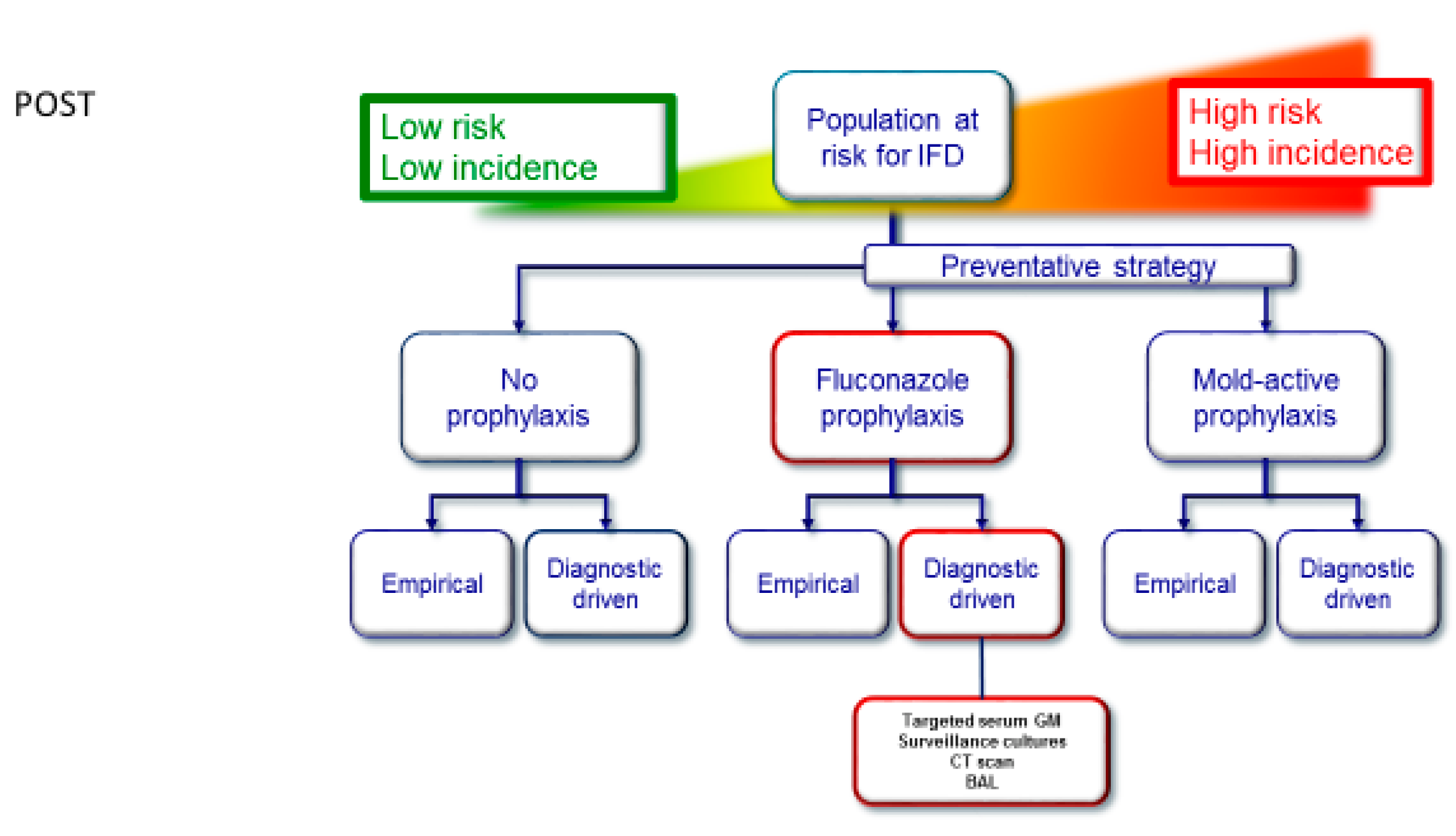 POST

Low risk
Low incidence

Population at risk for IFD

High risk
High incidence

Preventative strategy

No prophylaxis

Fluconazole prophylaxis

Mold-active prophylaxis

Empirical

Diagnostic driven

Empirical

Diagnostic driven

Empirical

Diagnostic driven

Targeted serum GM
Surveillance cultures
CT scan
BAL